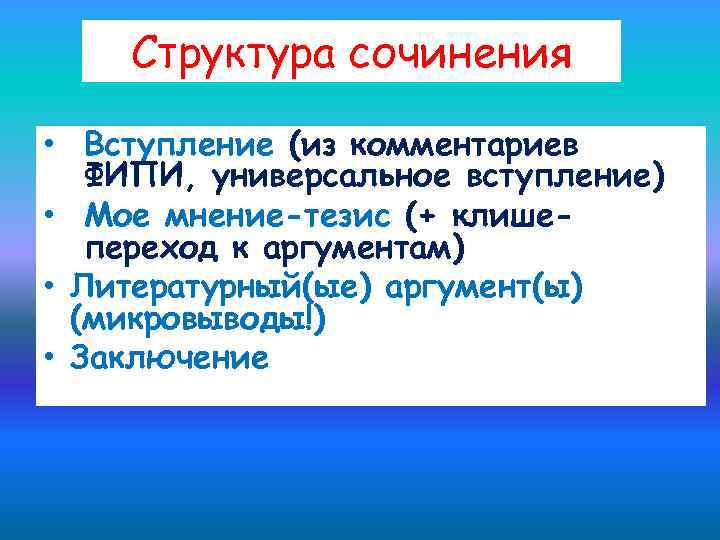 Структура сочинения

• Вступление (из комментариев ФИПИ, универсальное вступление)
• Мое мнение-тезис (+ клише-переход к аргументам)
• Литературный(ые) аргумент(ы) (микровыводы!)
• Заключение